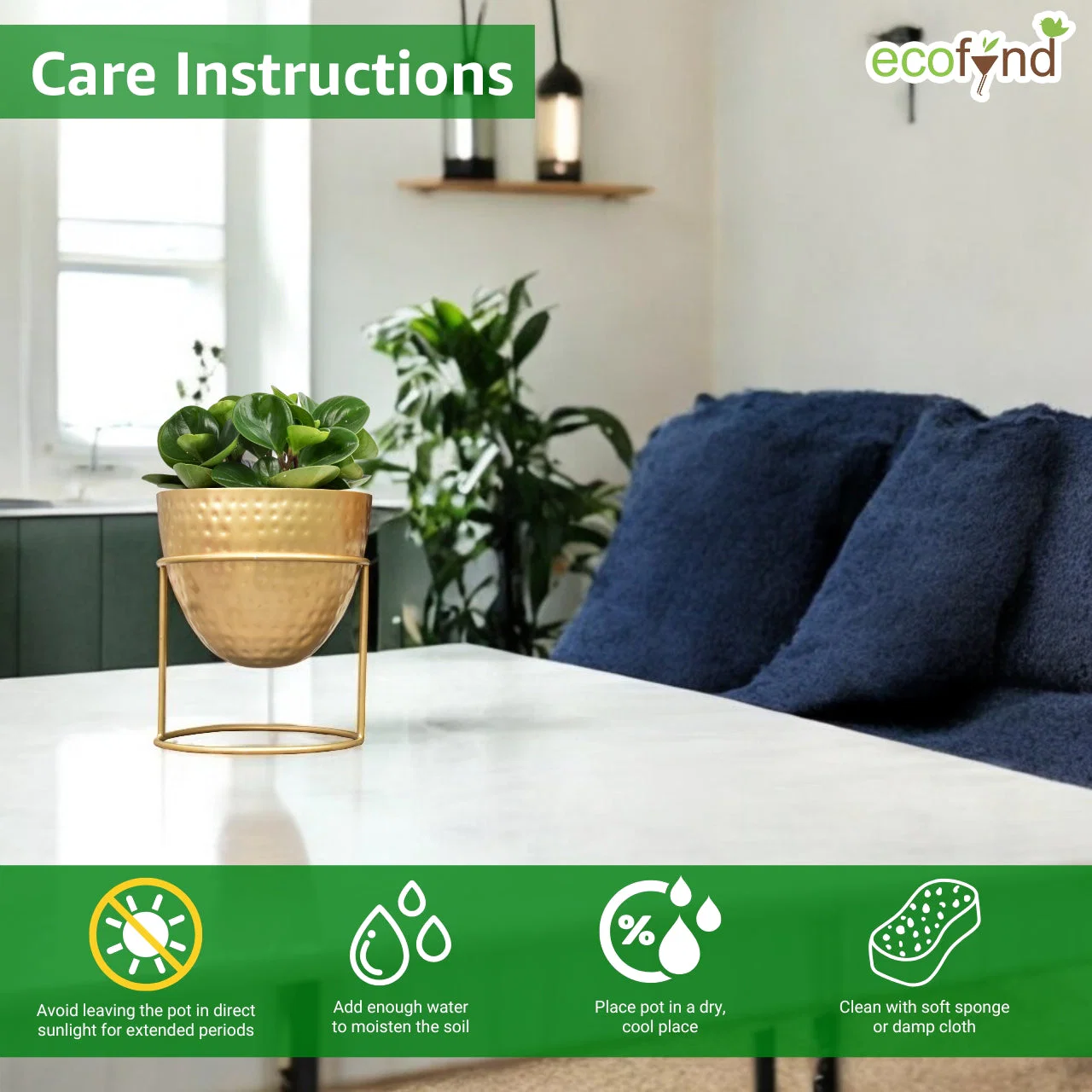 Care Instructions

ecofynd

%

Avoid leaving the pot in direct sunlight for extended periods

Add enough water to moisten the soil

Place pot in a dry, cool place

Clean with soft sponge or damp cloth